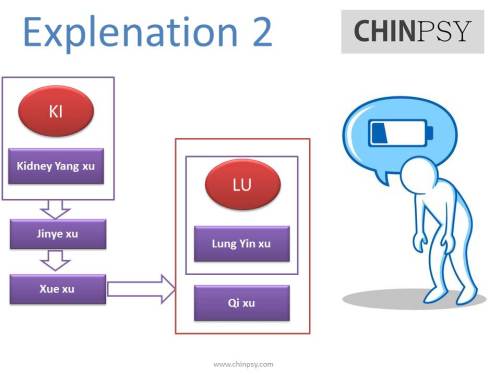 Explenation 2

CHINPSY

KI

Kidney Yang xu

Jinye xu

Xue xu

LU

Lung Yin xu

Qi xu

www.chinpsy.com